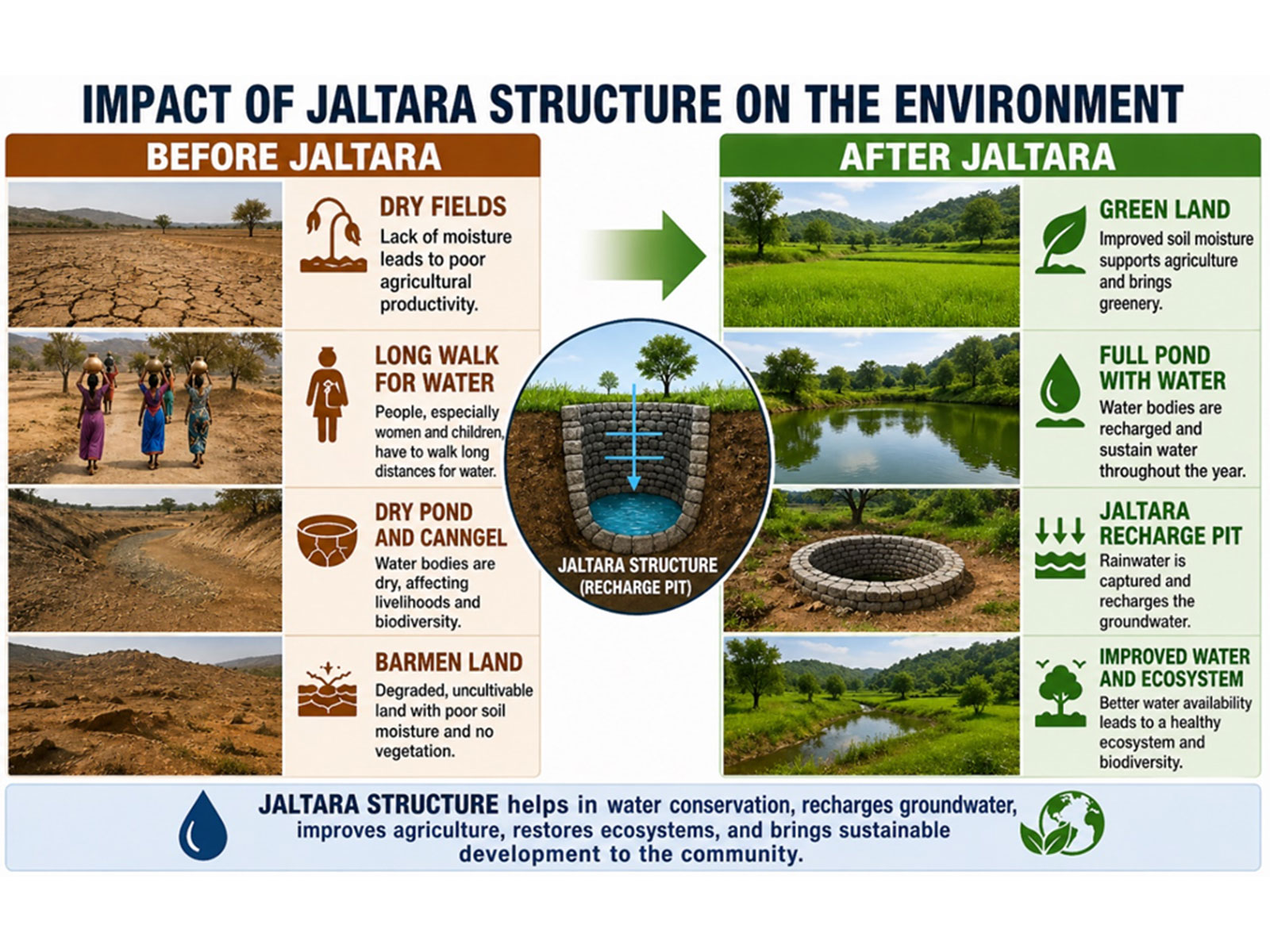 IMPACT OF JALTARA STRUCTURE ON THE ENVIRONMENT

BEFORE JALTARA

DRY FIELDS
Lack of moisture leads to poor agricultural productivity.

LONG WALK FOR WATER
People, especially women and children, have to walk long distances for water.

DRY POND AND CANNGEL
Water bodies are dry, affecting livelihoods and biodiversity.

BARMEN LAND
Degraded, uncultivable land with poor soil moisture and no vegetation.

JALTARA STRUCTURE (RECHARGE PIT)

AFTER JALTARA

GREEN LAND
Improved soil moisture supports agriculture and brings greenery.

FULL POND WITH WATER
Water bodies are recharged and sustain water throughout the year.

JALTARA RECHARGE PIT
Rainwater is captured and recharges the groundwater.

IMPROVED WATER AND ECOSYSTEM
Better water availability leads to a healthy ecosystem and biodiversity.

JALTARA STRUCTURE helps in water conservation, recharges groundwater, improves agriculture, restores ecosystems, and brings sustainable development to the community.